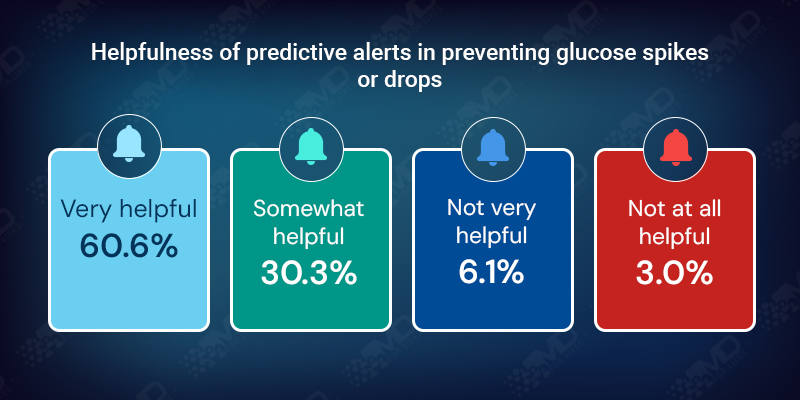 Helpfulness of predictive alerts in preventing glucose spikes or drops

Very helpful
60.6%

Somewhat helpful
30.3%

Not very helpful
6.1%

Not at all helpful
3.0%